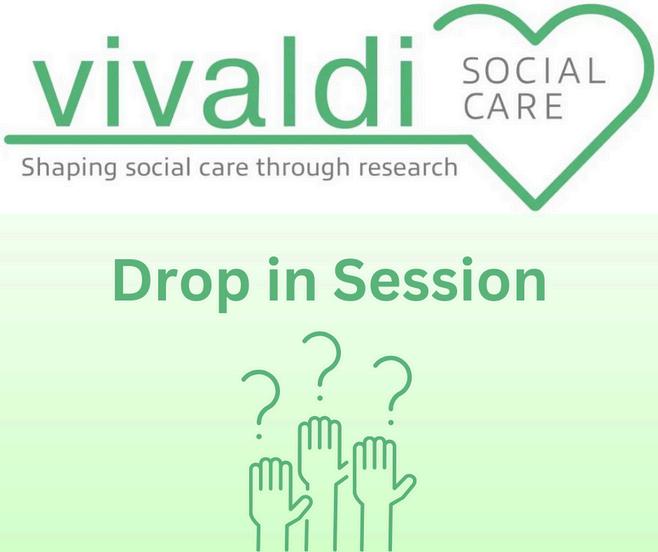 vivaldi SOCIAL CARE

Shaping social care through research

Drop in Session

? ? ?